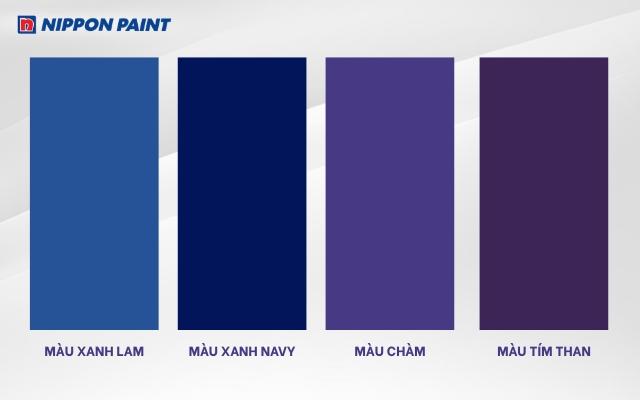 NIPPON PAINT

MÀU XANH LAM

MÀU XANH NAVY

MÀU CHÀM

MÀU TÍM THAN